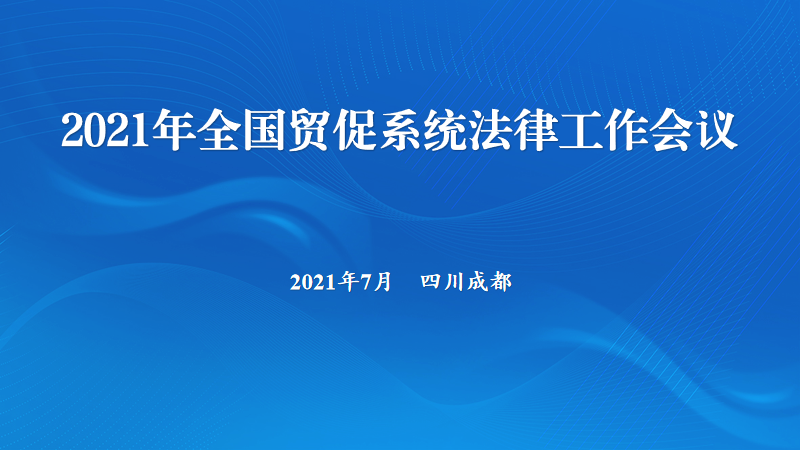 2021年全国贸促系统法律工作会议

2021年7月　四川成都